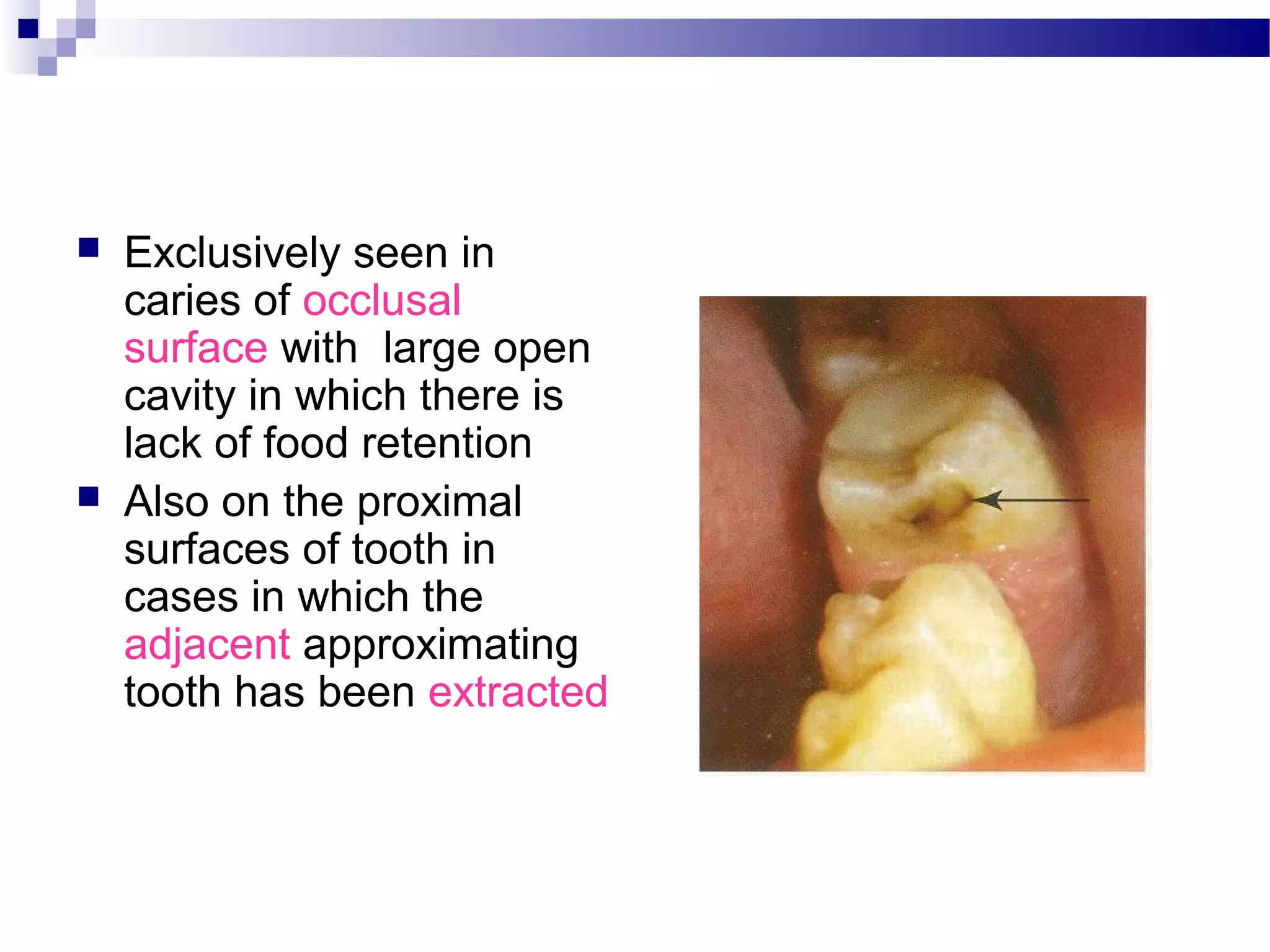 Exclusively seen in caries of occlusal surface with  large open cavity in which there is lack of food retention

Also on the proximal surfaces of tooth in cases in which the adjacent approximating tooth has been extracted